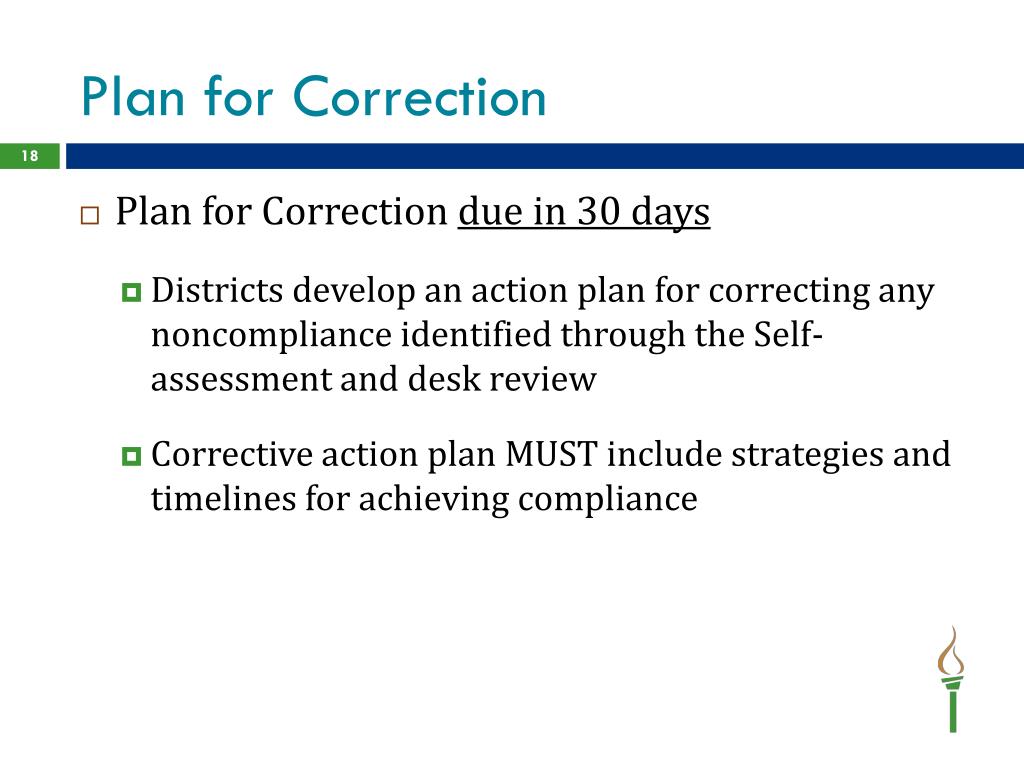 Plan for Correction

18

Plan for Correction due in 30 days

Districts develop an action plan for correcting any noncompliance identified through the Self-assessment and desk review

Corrective action plan MUST include strategies and timelines for achieving compliance